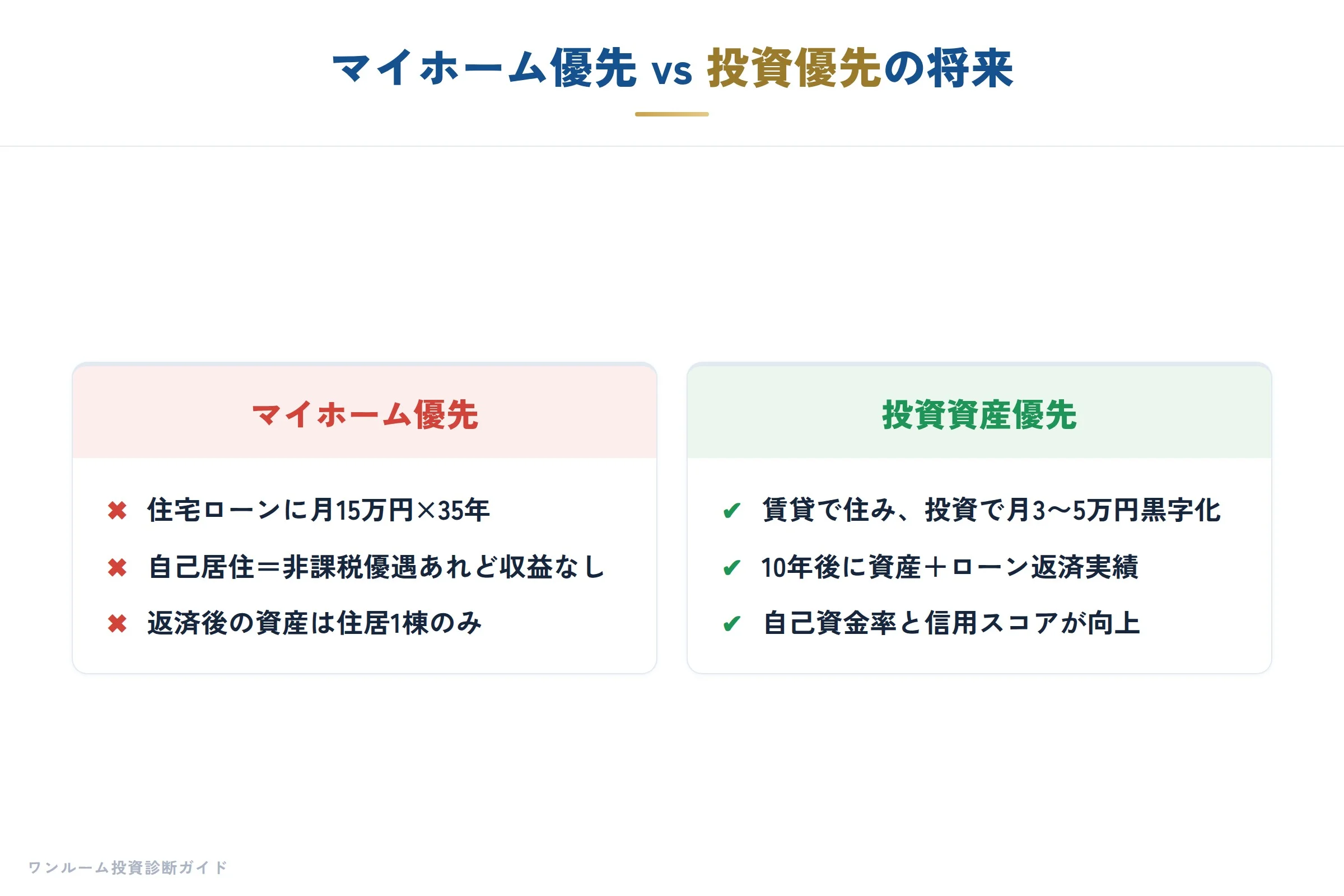 マイホーム優先 vs 投資優先の将来

マイホーム優先

✖ 住宅ローンに月15万円×35年

✖ 自己居住＝非課税優遇あれど収益なし

✖ 返済後の資産は住居1棟のみ

投資資産優先

✔ 賃貸で住み、投資で月3〜5万円黒字化

✔ 10年後に資産＋ローン返済実績

✔ 自己資金率と信用スコアが向上

ワンルーム投資診断ガイド